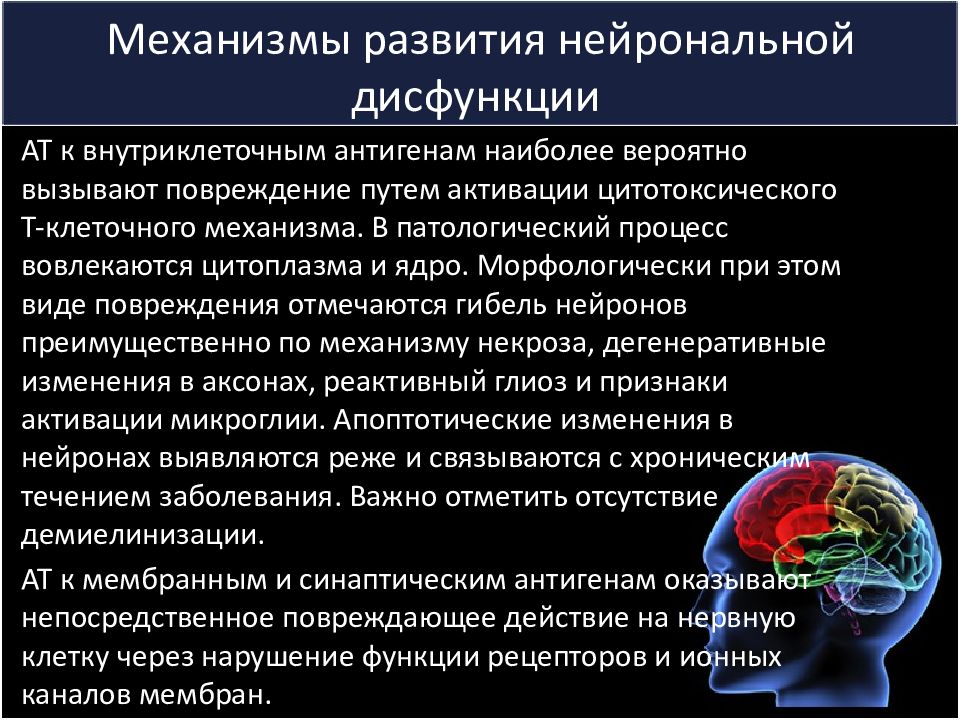 Механизмы развития нейрональной дисфункции

АТ к внутриклеточным антигенам наиболее вероятно вызывают повреждение путем активации цитотоксического Т-клеточного механизма. В патологический процесс вовлекаются цитоплазма и ядро. Морфологически при этом виде повреждения отмечаются гибель нейронов преимущественно по механизму некроза, дегенеративные изменения в аксонах, реактивный глиоз и признаки активации микроглии. Апоптотические изменения в нейронах выявляются реже и связываются с хроническим течением заболевания. Важно отметить отсутствие демиелинизации.

АТ к мембранным и синаптическим антигенам оказывают непосредственное повреждающее действие на нервную клетку через нарушение функции рецепторов и ионных каналов мембран.